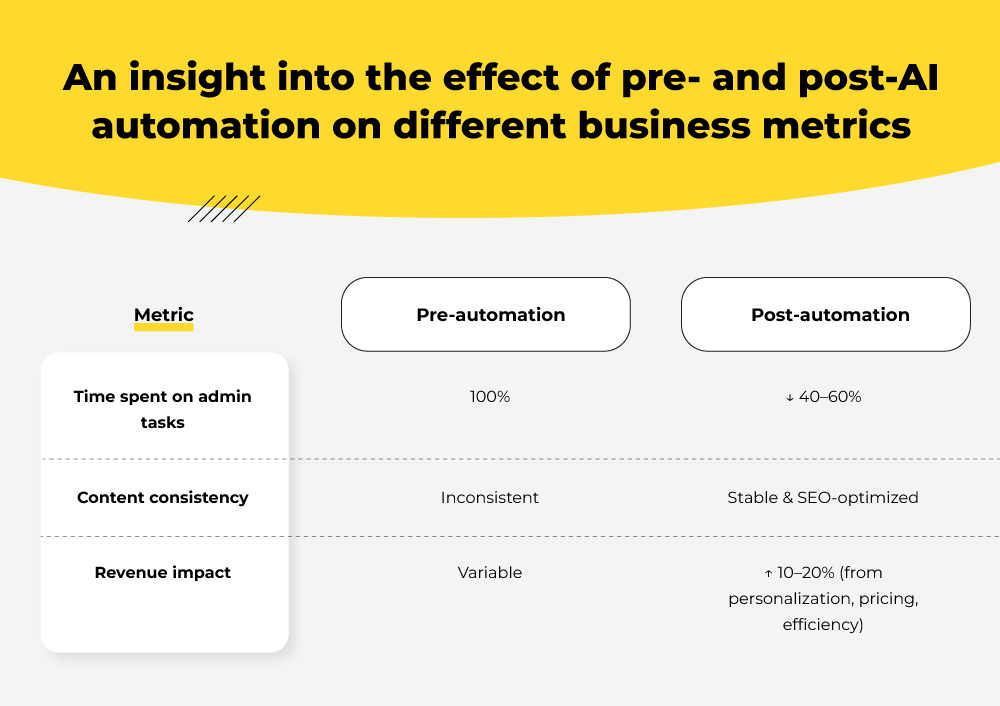 An insight into the effect of pre- and post-AI automation on different business metrics

| Metric | Pre-automation | Post-automation |
|---|---|---|
| Time spent on admin tasks | 100% | ↓ 40–60% |
| Content consistency | Inconsistent | Stable & SEO-optimized |
| Revenue impact | Variable | ↑ 10–20% (from personalization, pricing, efficiency) |